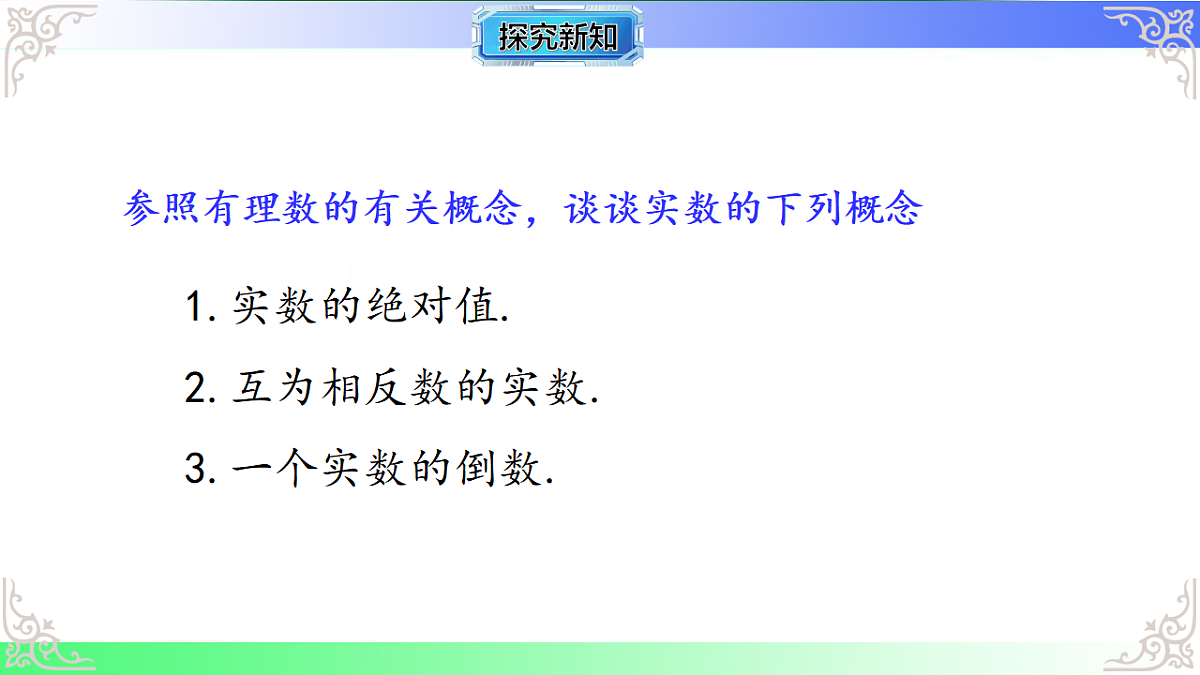 探究新知

参照有理数的有关概念，谈谈实数的下列概念

1. 实数的绝对值.

2. 互为相反数的实数.

3. 一个实数的倒数.